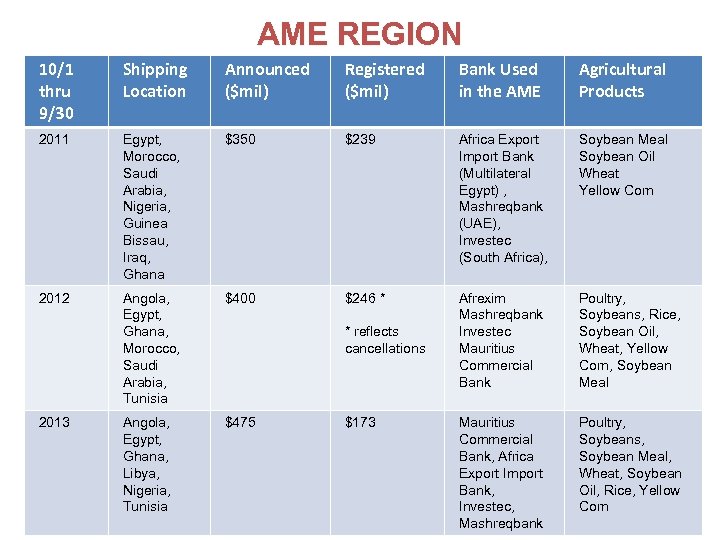 AME REGION

| 10/1 thru 9/30 | Shipping Location | Announced ($mil) | Registered ($mil) | Bank Used in the AME | Agricultural Products |
|---|---|---|---|---|---|
| 2011 | Egypt, Morocco, Saudi Arabia, Nigeria, Guinea Bissau, Iraq, Ghana | $350 | $239 | Africa Export Import Bank (Multilateral Egypt) , Mashreqbank (UAE), Investec (South Africa), | Soybean Meal Soybean Oil Wheat Yellow Corn |
| 2012 | Angola, Egypt, Ghana, Morocco, Saudi Arabia, Tunisia | $400 | $246 * * reflects cancellations | Afrexim Mashreqbank Investec Mauritius Commercial Bank | Poultry, Soybeans, Rice, Soybean Oil, Wheat, Yellow Corn, Soybean Meal |
| 2013 | Angola, Egypt, Ghana, Libya, Nigeria, Tunisia | $475 | $173 | Mauritius Commercial Bank, Africa Export Import Bank, Investec, Mashreqbank | Poultry, Soybeans, Soybean Meal, Wheat, Soybean Oil, Rice, Yellow Corn |